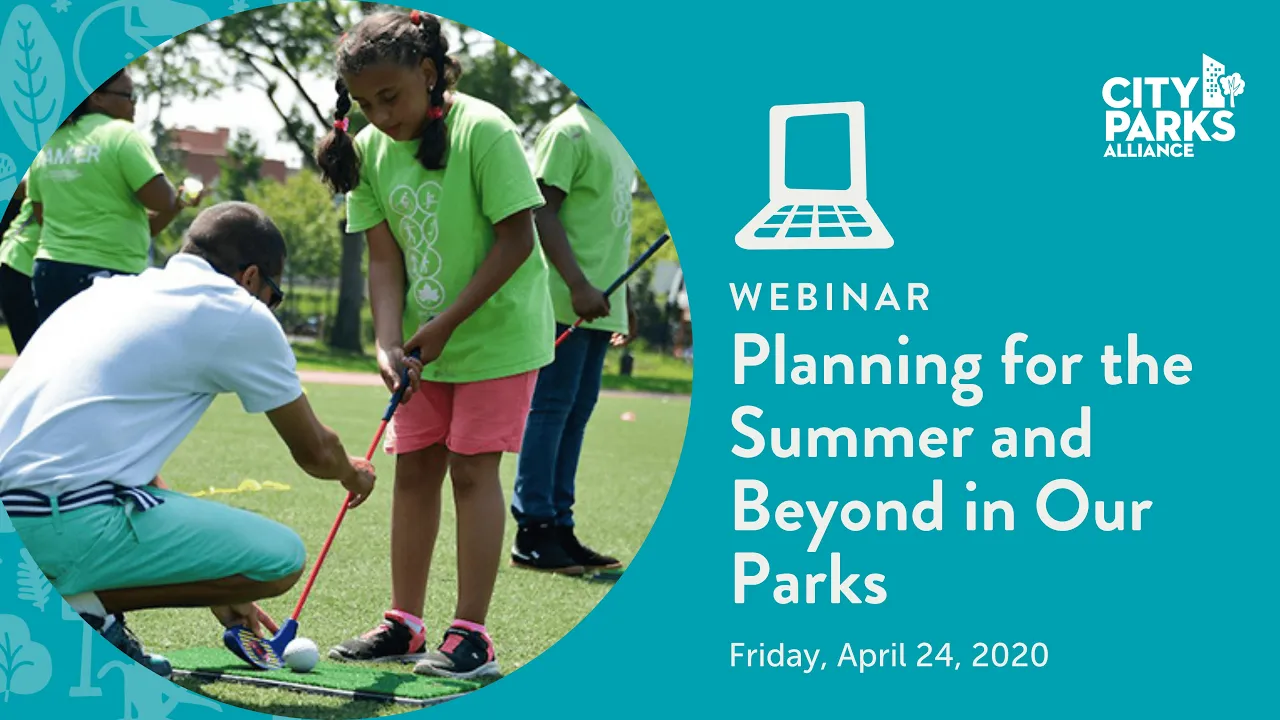 CITY PARKS ALLIANCE

WEBINAR

Planning for the Summer and Beyond in Our Parks

Friday, April 24, 2020